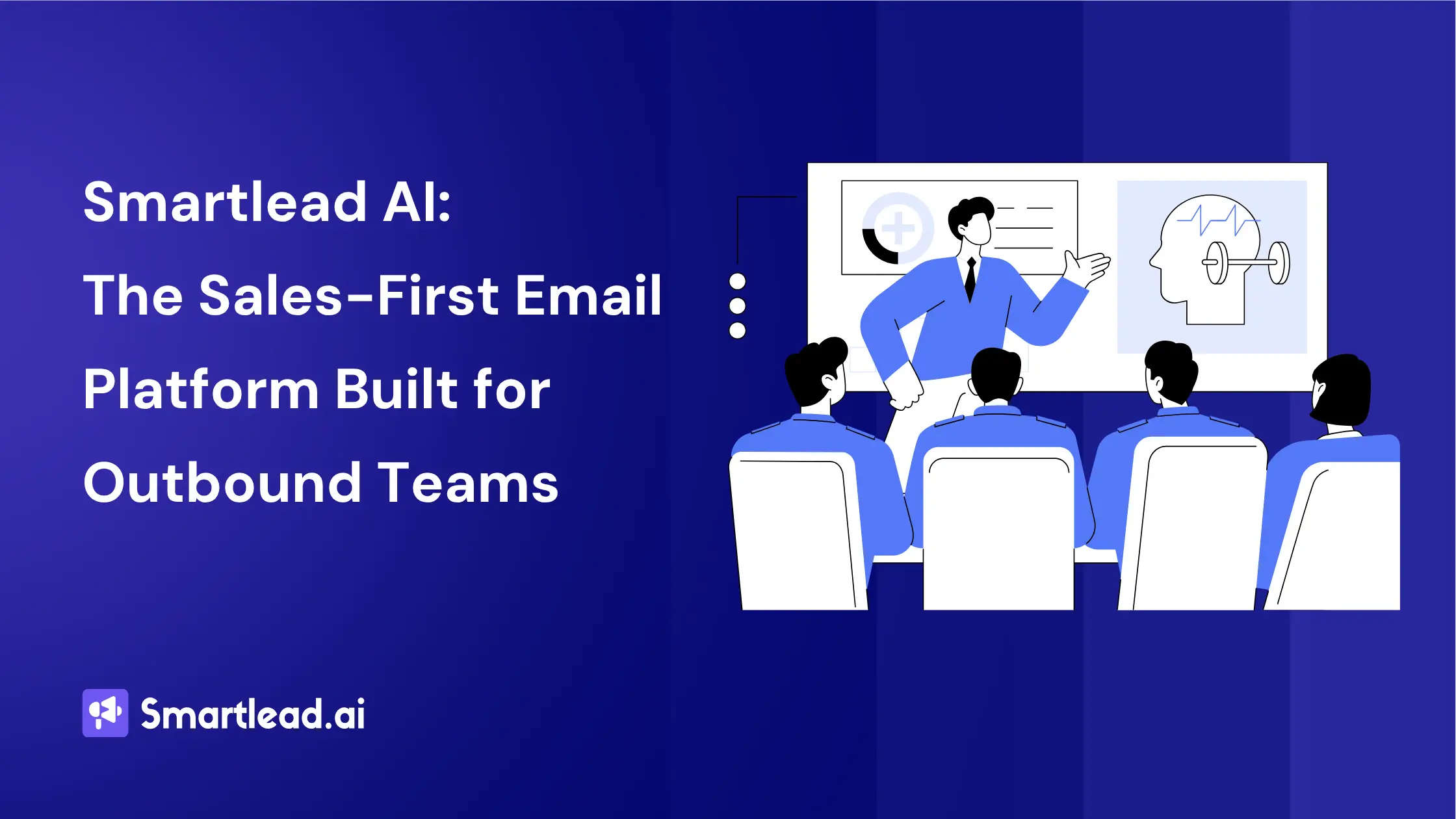 Smartlead AI: The Sales-First Email Platform Built for Outbound Teams

Smartlead.ai